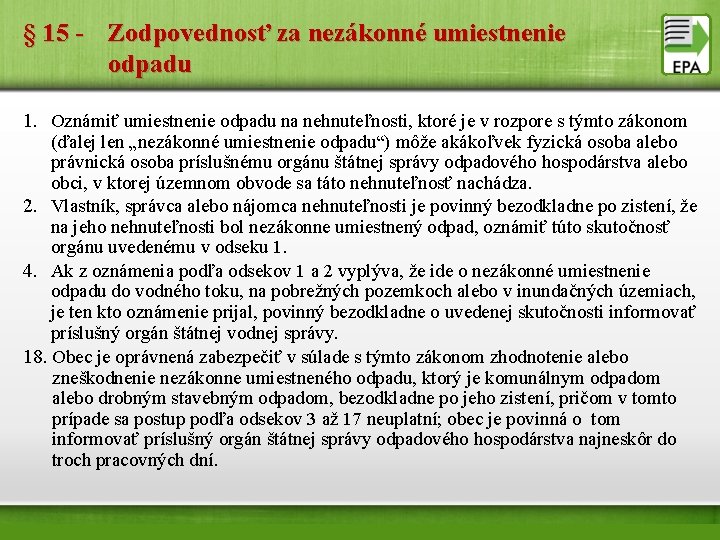 § 15 - Zodpovednosť za nezákonné umiestnenie odpadu

EPA

1. Oznámiť umiestnenie odpadu na nehnuteľnosti, ktoré je v rozpore s týmto zákonom (ďalej len „nezákonné umiestnenie odpadu“) môže akákoľvek fyzická osoba alebo právnická osoba príslušnému orgánu štátnej správy odpadového hospodárstva alebo obci, v ktorej územnom obvode sa táto nehnuteľnosť nachádza.

2. Vlastník, správca alebo nájomca nehnuteľnosti je povinný bezodkladne po zistení, že na jeho nehnuteľnosti bol nezákonne umiestnený odpad, oznámiť túto skutočnosť orgánu uvedenému v odseku 1.

4. Ak z oznámenia podľa odsekov 1 a 2 vyplýva, že ide o nezákonné umiestnenie odpadu do vodného toku, na pobrežných pozemkoch alebo v inundačných územiach, je ten kto oznámenie prijal, povinný bezodkladne o uvedenej skutočnosti informovať príslušný orgán štátnej vodnej správy.

18. Obec je oprávnená zabezpečiť v súlade s týmto zákonom zhodnotenie alebo zneškodnenie nezákonne umiestneného odpadu, ktorý je komunálnym odpadom alebo drobným stavebným odpadom, bezodkladne po jeho zistení, pričom v tomto prípade sa postup podľa odsekov 3 až 17 neuplatní; obec je povinná o tom informovať príslušný orgán štátnej správy odpadového hospodárstva najneskôr do troch pracovných dní.